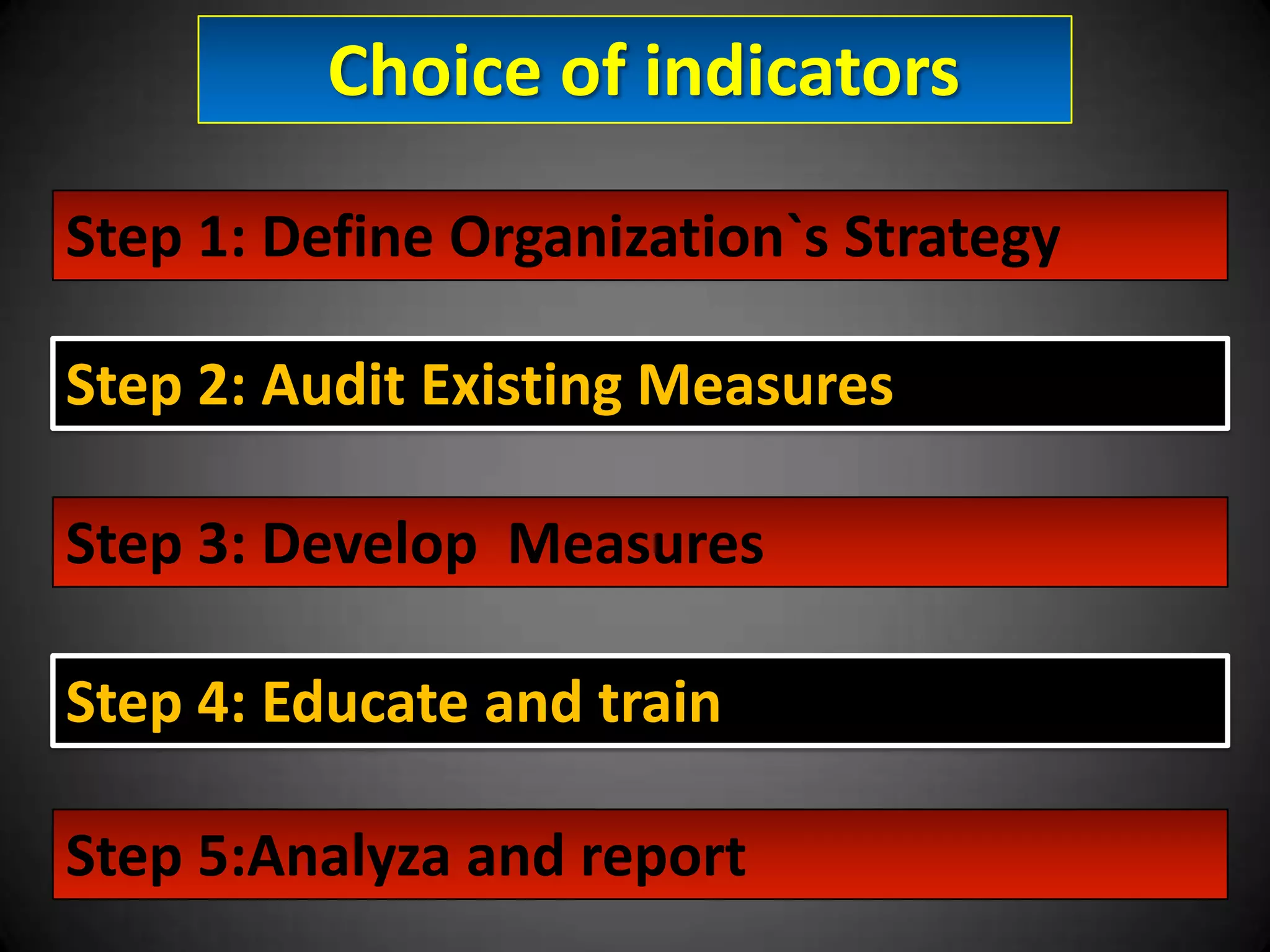 Choice of indicators

Step 1: Define Organization`s Strategy

Step 2: Audit Existing Measures

Step 3: Develop Measures

Step 4: Educate and train

Step 5:Analyza and report